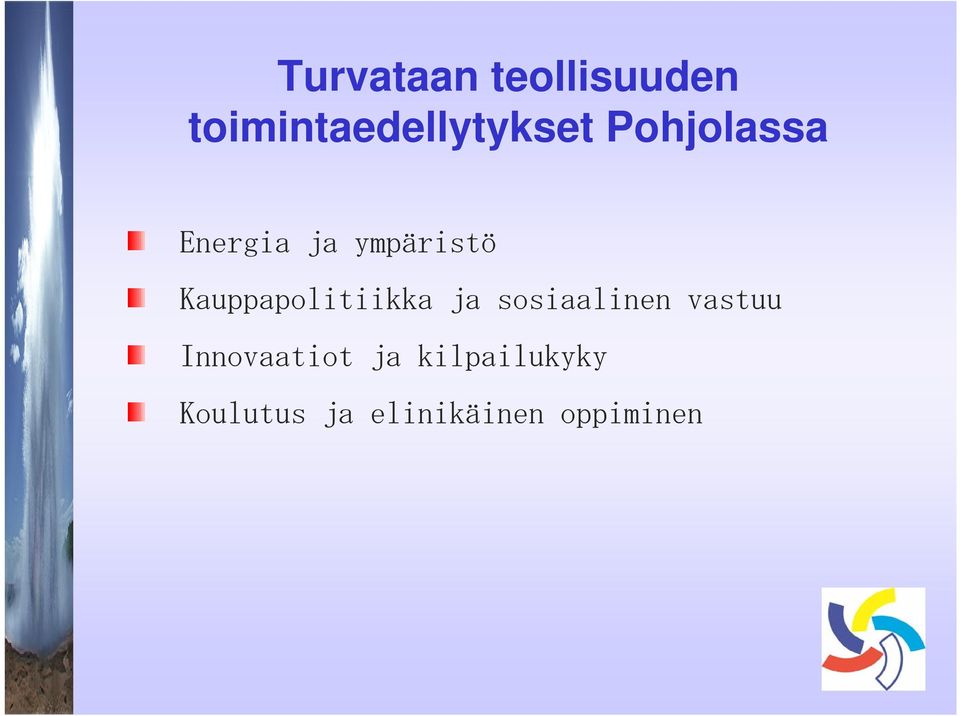 Turvataan teollisuuden toimintaedellytykset Pohjolassa

Energia ja ympäristö
Kauppapolitiikka ja sosiaalinen vastuu
Innovaatiot ja kilpailukyky
Koulutus ja elinikäinen oppiminen